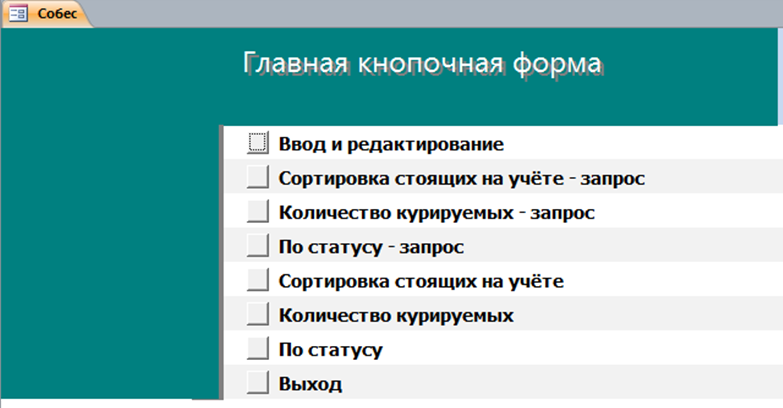 Собес

Главная кнопочная форма

Ввод и редактирование
Сортировка стоящих на учёте - запрос
Количество курируемых - запрос
По статусу - запрос
Сортировка стоящих на учёте
Количество курируемых
По статусу
Выход